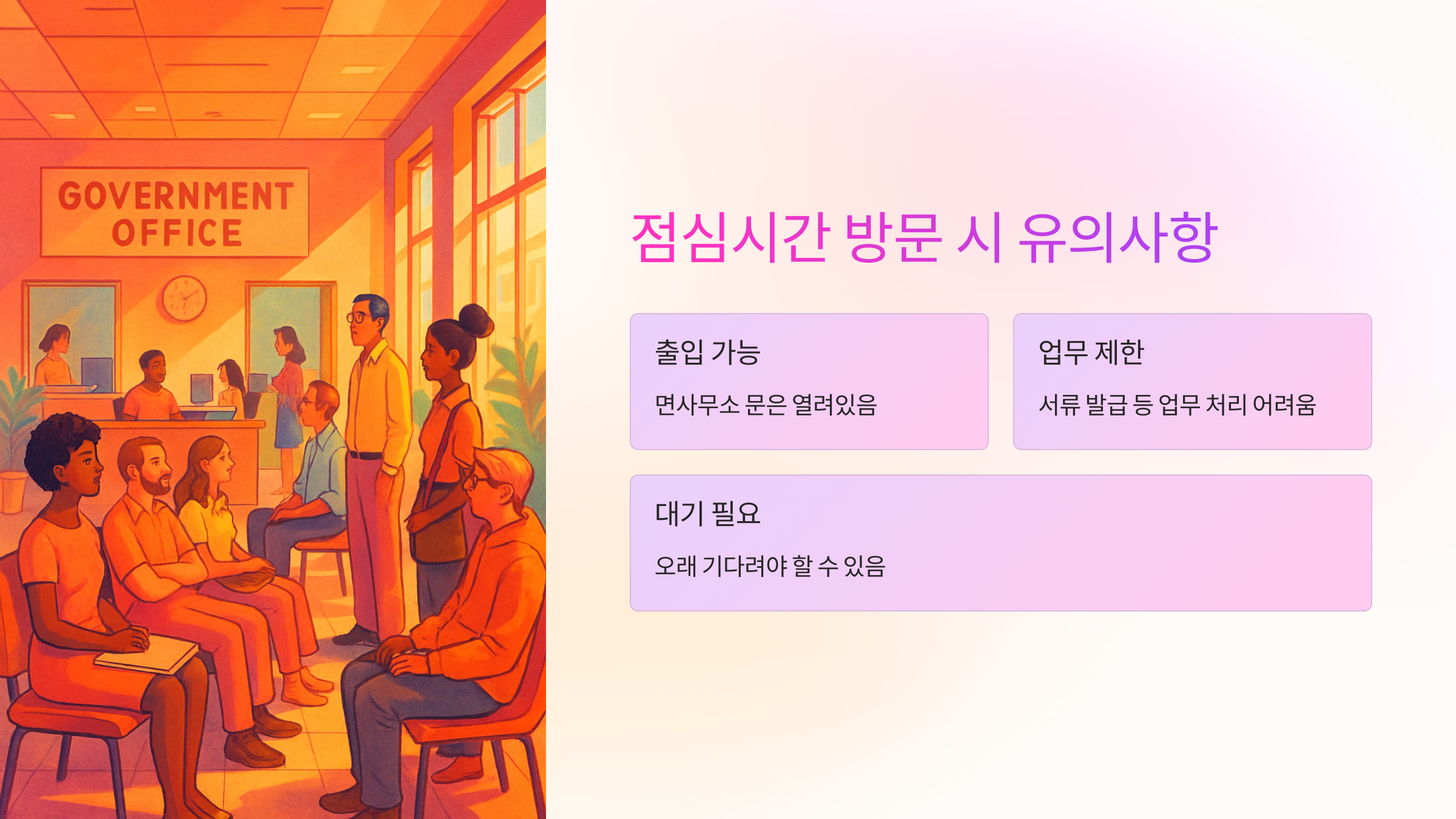 GOVERNMENT OFFICE

점심시간 방문 시 유의사항

출입 가능

면사무소 문은 열려있음

업무 제한

서류 발급 등 업무 처리 어려움

대기 필요

오래 기다려야 할 수 있음